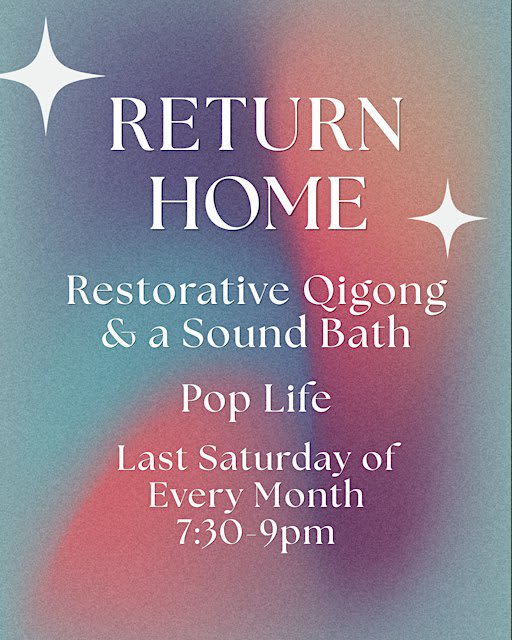 RETURN HOME

Restorative Qigong & a Sound Bath

Pop Life

Last Saturday of Every Month 7:30-9pm